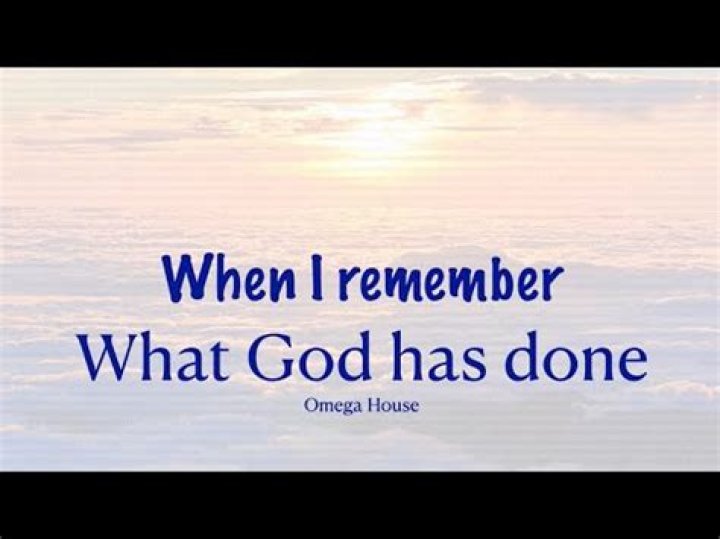 When I remember
What God has done
Omega House